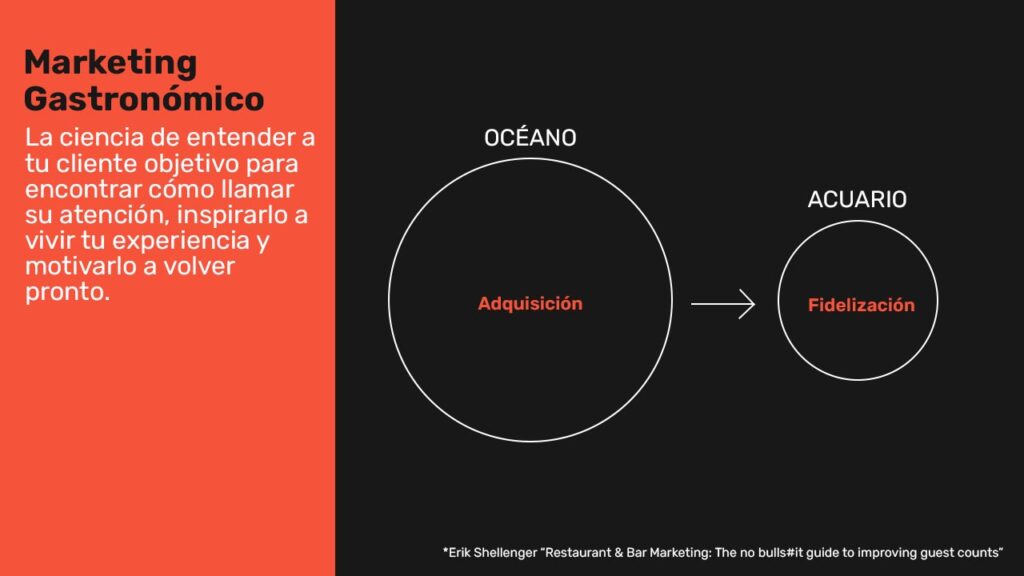 Marketing Gastronómico

La ciencia de entender a tu cliente objetivo para encontrar cómo llamar su atención, inspirarlo a vivir tu experiencia y motivarlo a volver pronto.

OCÉANO

Adquisición

ACUARIO

Fidelización

*Erik Shellenger "Restaurant & Bar Marketing: The no bulls#it guide to improving guest counts"